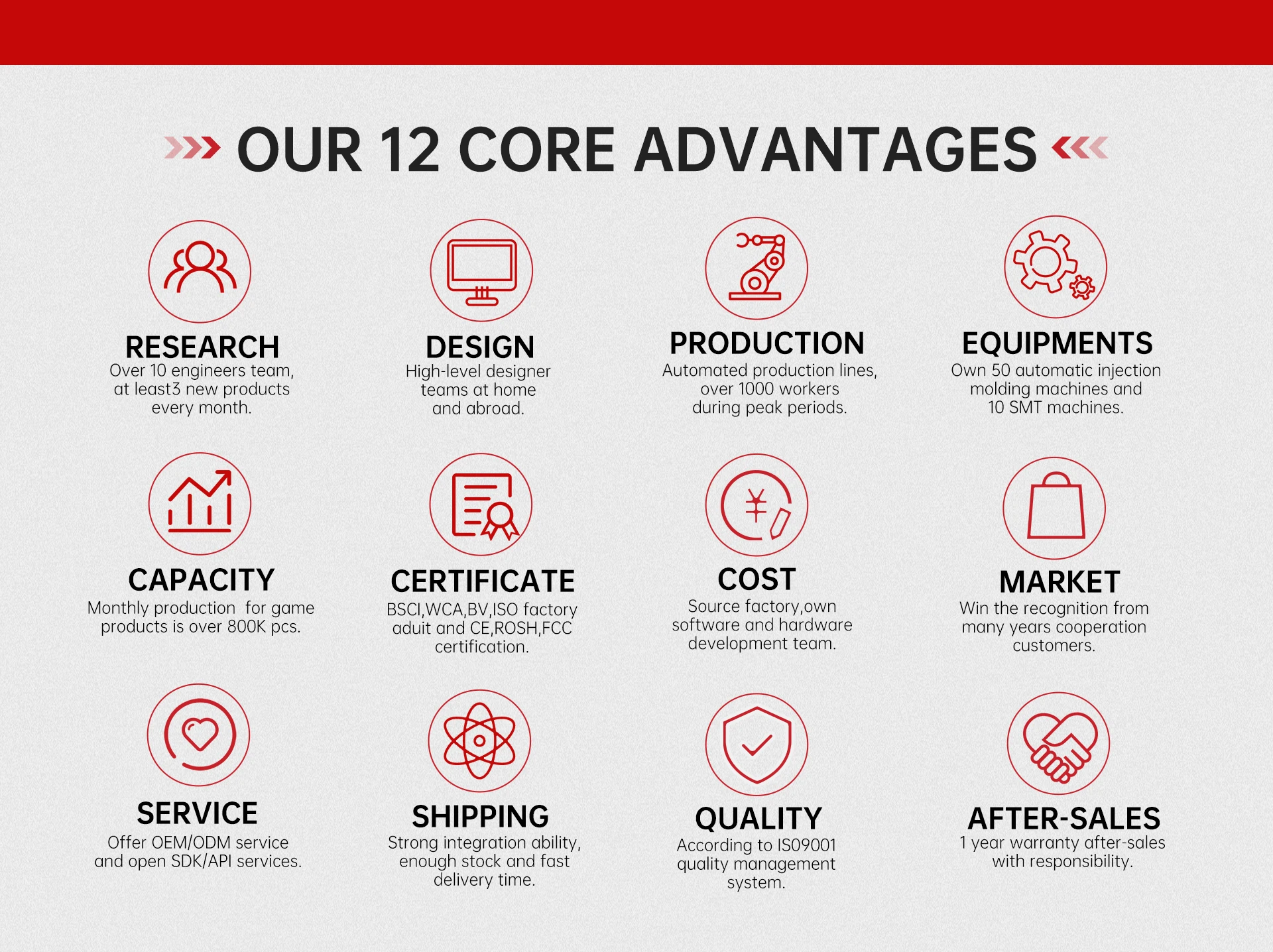 OUR 12 CORE ADVANTAGES

RESEARCH
Over 10 engineers team, at least3 new products every month.

DESIGN
High-level designer teams at home and abroad.

PRODUCTION
Automated production lines, over 1000 workers during peak periods.

EQUIPMENTS
Own 50 automatic injection molding machines and 10 SMT machines.

CAPACITY
Monthly production for game products is over 800K pcs.

CERTIFICATE
BSCI,WCA,BV,ISO factory aduit and CE,ROSH,FCC certification.

COST
Source factory,own software and hardware development team.

MARKET
Win the recognition from many years cooperation customers.

SERVICE
Offer OEM/ODM service and open SDK/API services.

SHIPPING
Strong integration ability, enough stock and fast delivery time.

QUALITY
According to IS09001 quality management system.

AFTER-SALES
1 year warranty after-sales with responsibility.